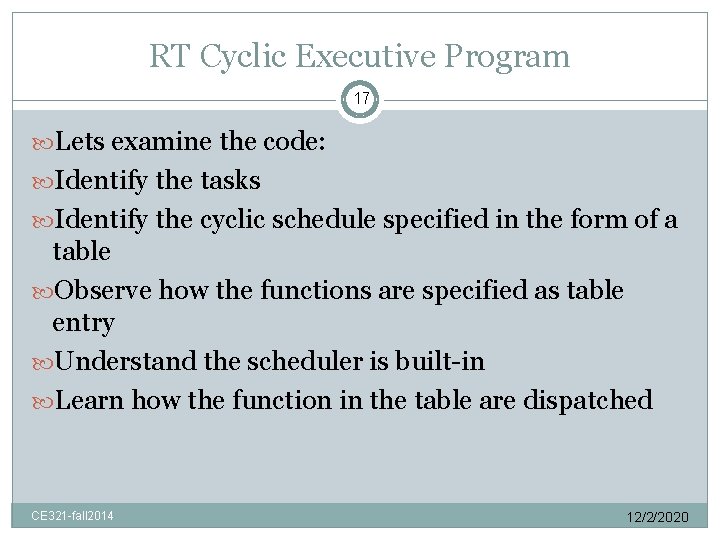 RT Cyclic Executive Program

17

Lets examine the code:

Identify the tasks

Identify the cyclic schedule specified in the form of a table

Observe how the functions are specified as table entry

Understand the scheduler is built-in

Learn how the function in the table are dispatched

CE321-fall2014

12/2/2020